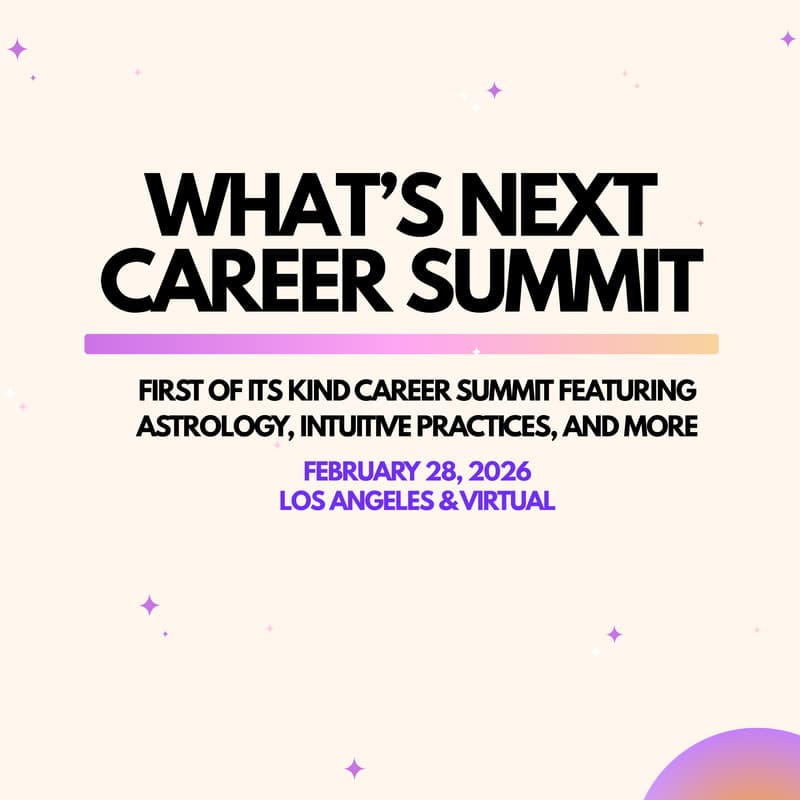 WHAT'S NEXT CAREER SUMMIT

FIRST OF ITS KIND CAREER SUMMIT FEATURING ASTROLOGY, INTUITIVE PRACTICES, AND MORE

FEBRUARY 28, 2026
LOS ANGELES & VIRTUAL